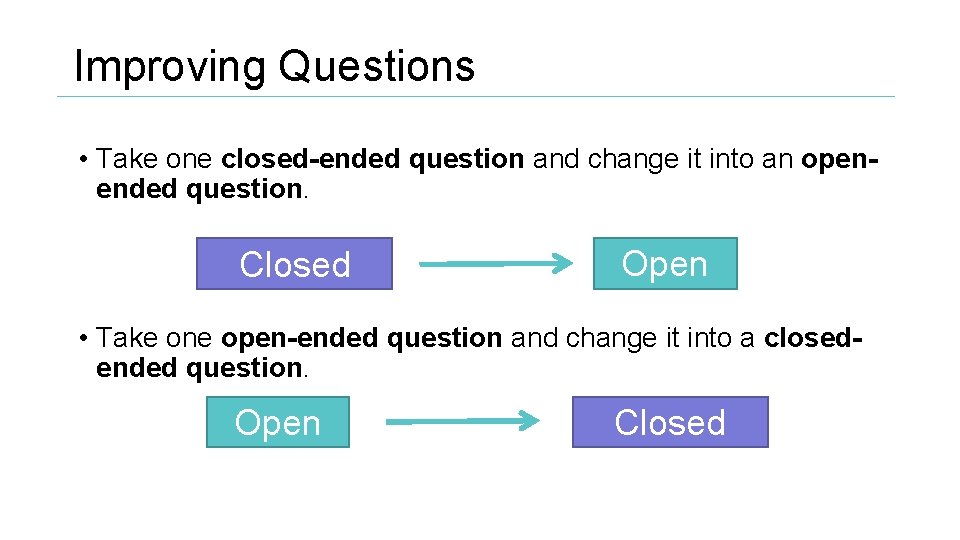 Improving Questions

• Take one closed-ended question and change it into an open-ended question.

Closed

Open

• Take one open-ended question and change it into a closed-ended question.

Open

Closed